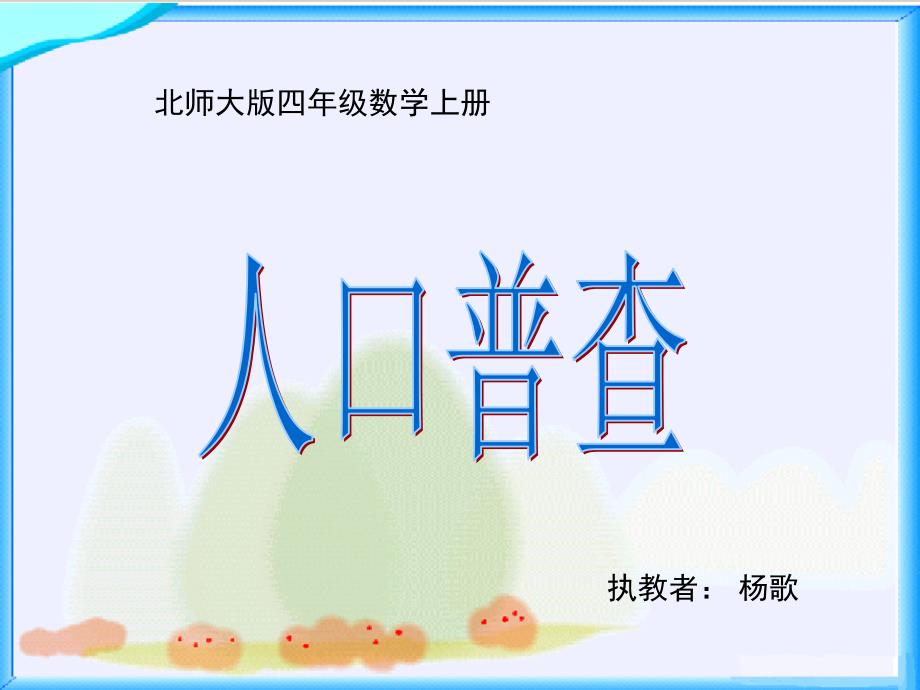 北师大版四年级数学上册

人口普查

执教者： 杨歌